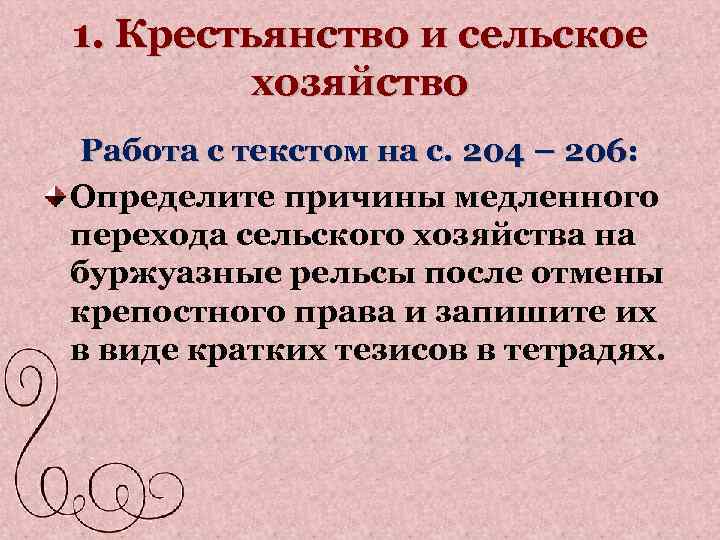 1. Крестьянство и сельское хозяйство

Работа с текстом на с. 204 – 206:

Определите причины медленного перехода сельского хозяйства на буржуазные рельсы после отмены крепостного права и запишите их в виде кратких тезисов в тетрадях.